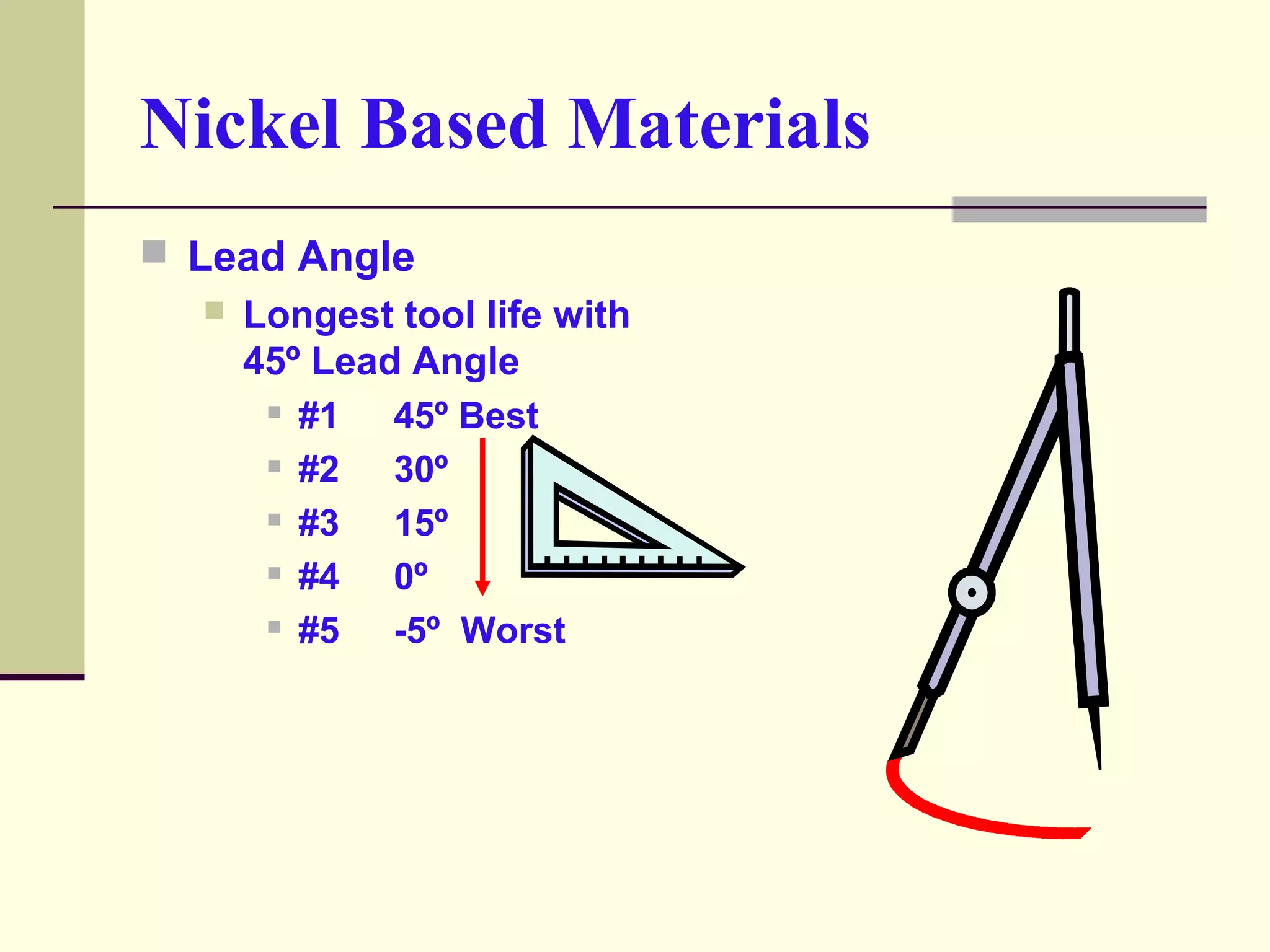 Nickel Based Materials

Lead Angle

Longest tool life with 45º Lead Angle

#1 45º Best
#2 30º
#3 15º
#4 0º
#5 -5º Worst